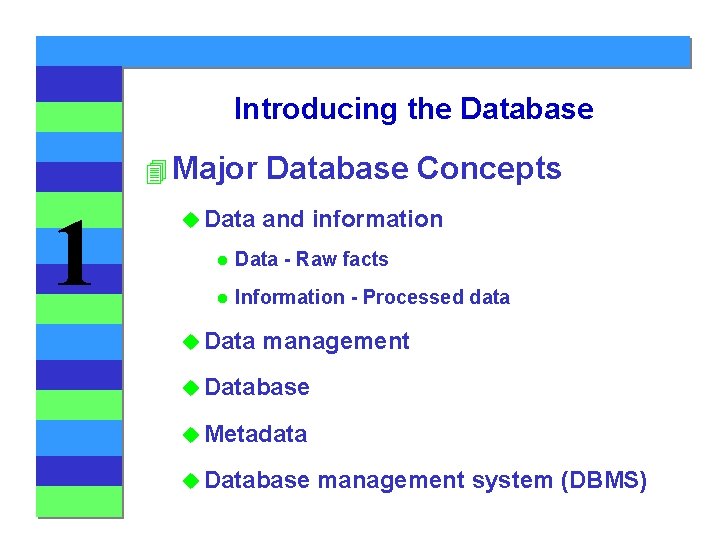 1

Introducing the Database

Major Database Concepts

Data and information

Data - Raw facts

Information - Processed data

Data management

Database

Metadata

Database management system (DBMS)